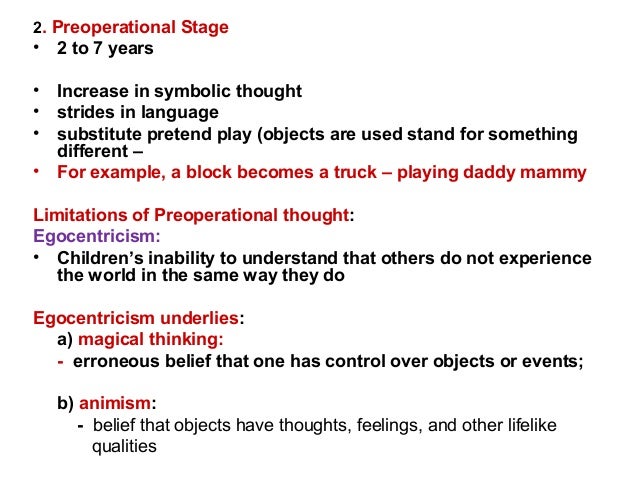 2. Preoperational Stage
• 2 to 7 years

• Increase in symbolic thought
• strides in language
• substitute pretend play (objects are used stand for something different –
• For example, a block becomes a truck – playing daddy mammy

Limitations of Preoperational thought:
Egocentricism:
• Children's inability to understand that others do not experience the world in the same way they do

Egocentricism underlies:
a) magical thinking:
- erroneous belief that one has control over objects or events;

b) animism:
- belief that objects have thoughts, feelings, and other lifelike qualities